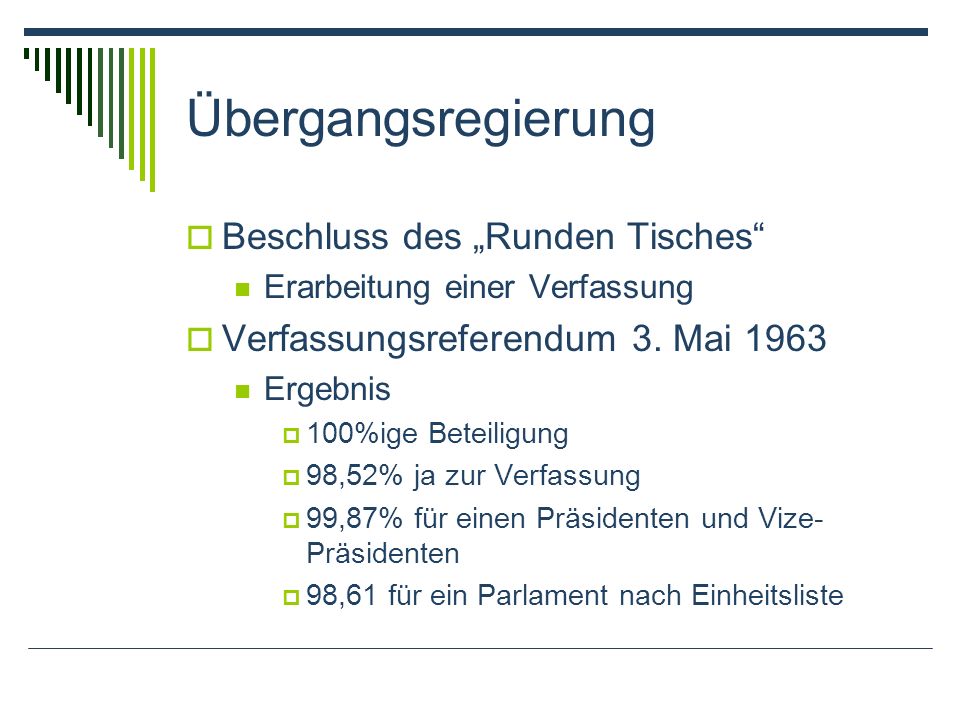 Übergangsregierung

Beschluss des „Runden Tisches“

Erarbeitung einer Verfassung

Verfassungsreferendum 3. Mai 1963

Ergebnis

100%ige Beteiligung

98,52% ja zur Verfassung

99,87% für einen Präsidenten und Vize-Präsidenten

98,61 für ein Parlament nach Einheitsliste